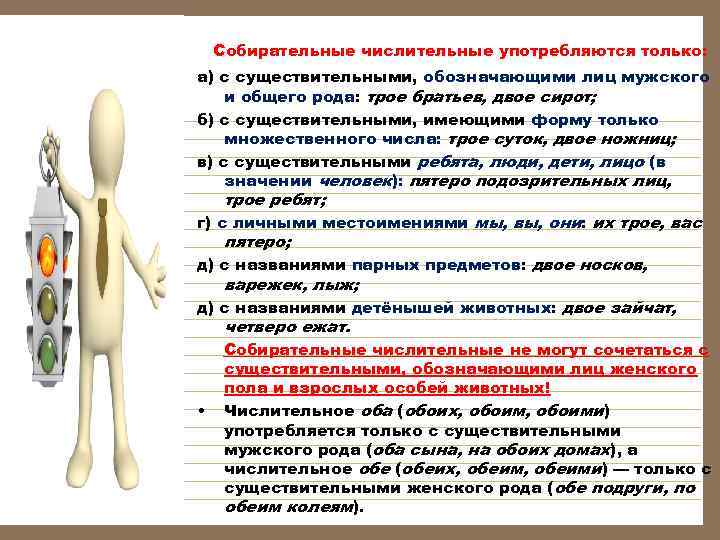 Собирательные числительные употребляются только:

а) с существительными, обозначающими лиц мужского и общего рода: трое братьев, двое сирот;

б) с существительными, имеющими форму только множественного числа: трое суток, двое ножниц;

в) с существительными ребята, люди, дети, лицо (в значении человек): пятеро подозрительных лиц, трое ребят;

г) с личными местоимениями мы, вы, они: их трое, вас пятеро;

д) с названиями парных предметов: двое носков, варежек, лыж;

д) с названиями детёнышей животных: двое зайчат, четверо ежат.

Собирательные числительные не могут сочетаться с существительными, обозначающими лиц женского пола и взрослых особей животных!

• Числительное оба (обоих, обоим, обоими) употребляется только с существительными мужского рода (оба сына, на обоих домах), а числительное обе (обеих, обеим, обеими) — только с существительными женского рода (обе подруги, по обеим колеям).